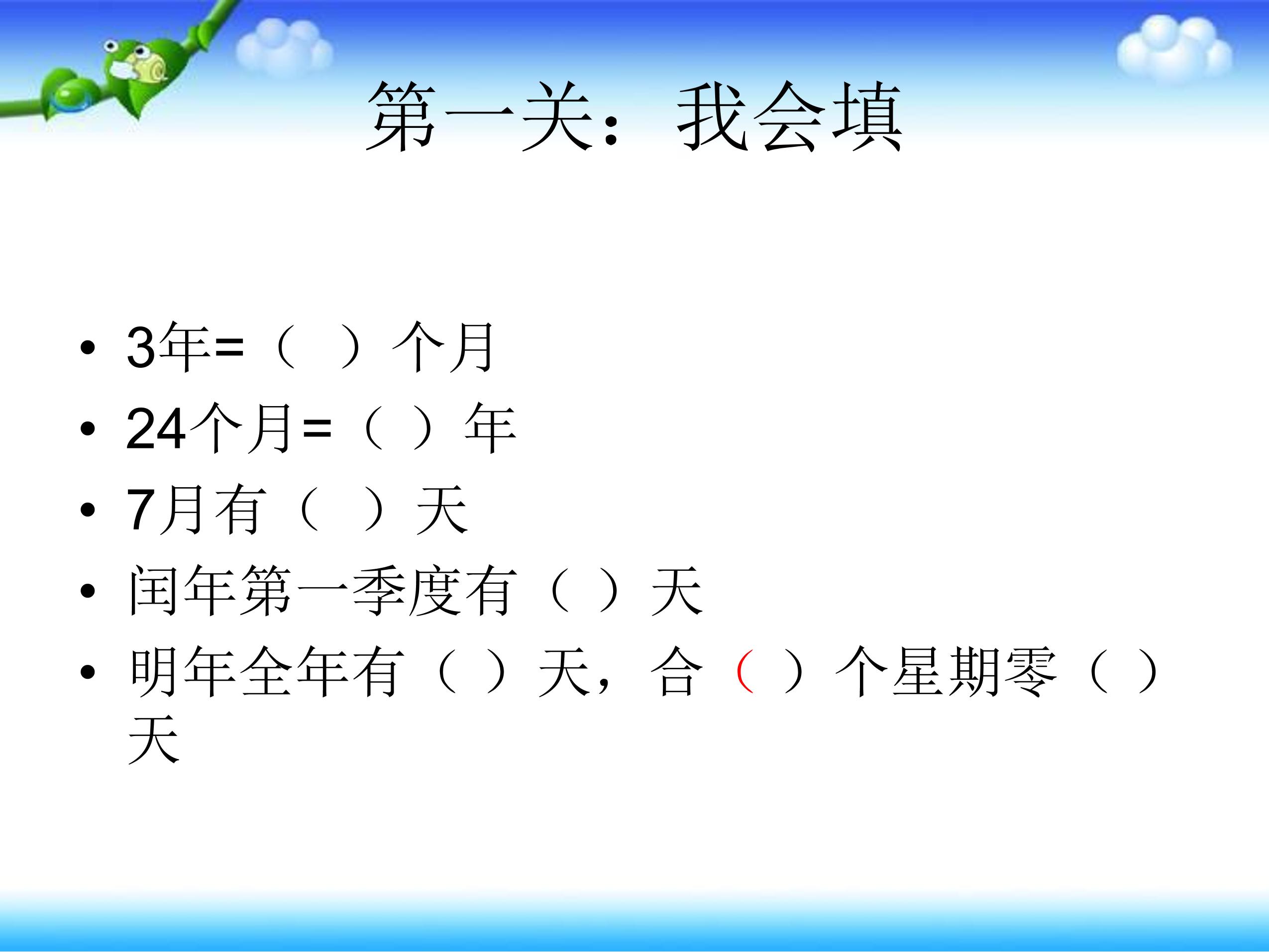 第一关：我会填

• 3年=（ ）个月
• 24个月=（ ）年
• 7月有（ ）天
• 闰年第一季度有（ ）天
• 明年全年有（ ）天，合（ ）个星期零（ ）天